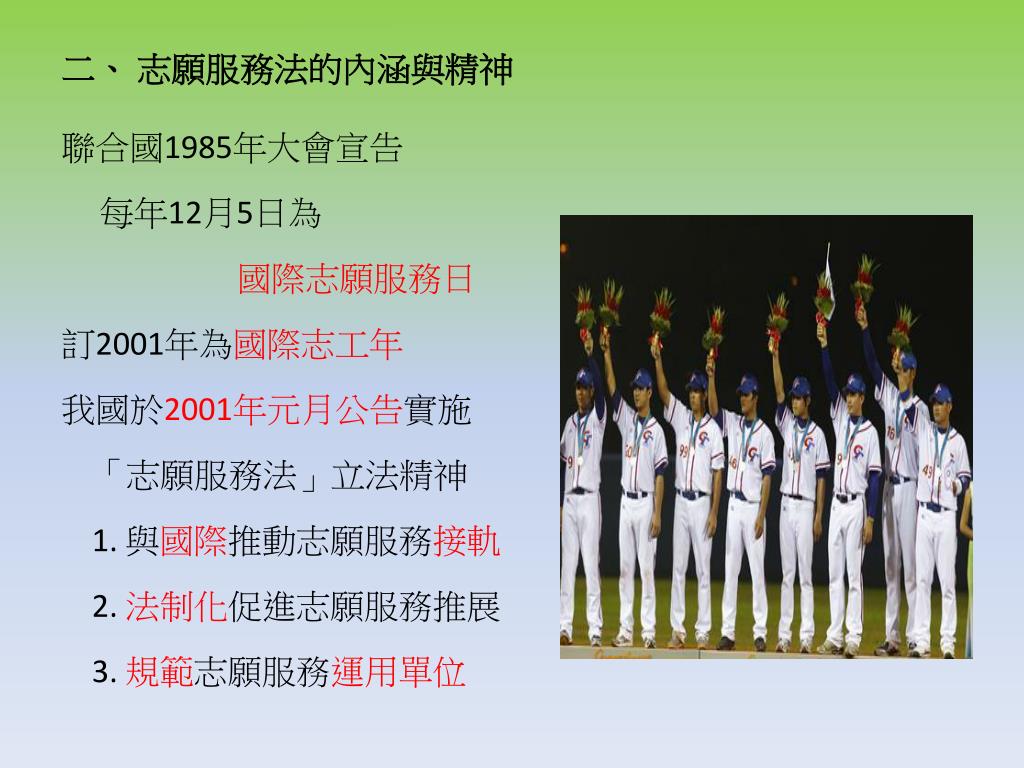 二、 志願服務法的內涵與精神

聯合國1985年大會宣告

每年12月5日為

國際志願服務日

訂2001年為國際志工年

我國於2001年元月公告實施

「志願服務法」立法精神

1. 與國際推動志願服務接軌

2. 法制化促進志願服務推展

3. 規範志願服務運用單位